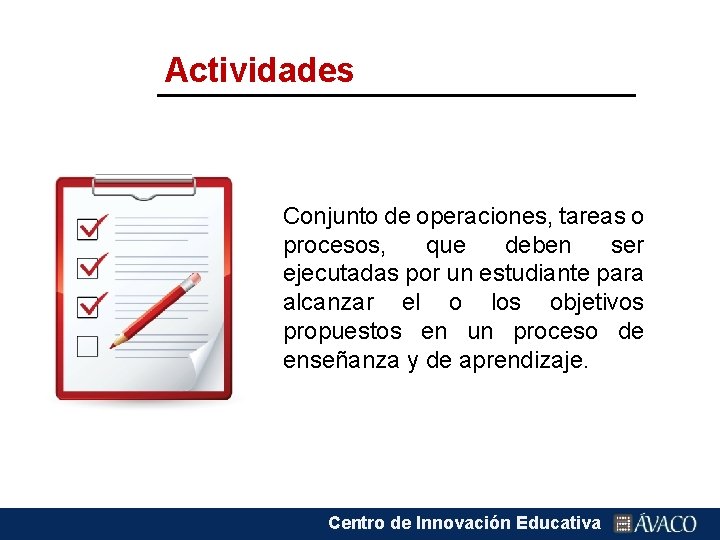 Actividades

Conjunto de operaciones, tareas o procesos, que deben ser ejecutadas por un estudiante para alcanzar el o los objetivos propuestos en un proceso de enseñanza y de aprendizaje.

Centro de Innovación Educativa ÁVACO